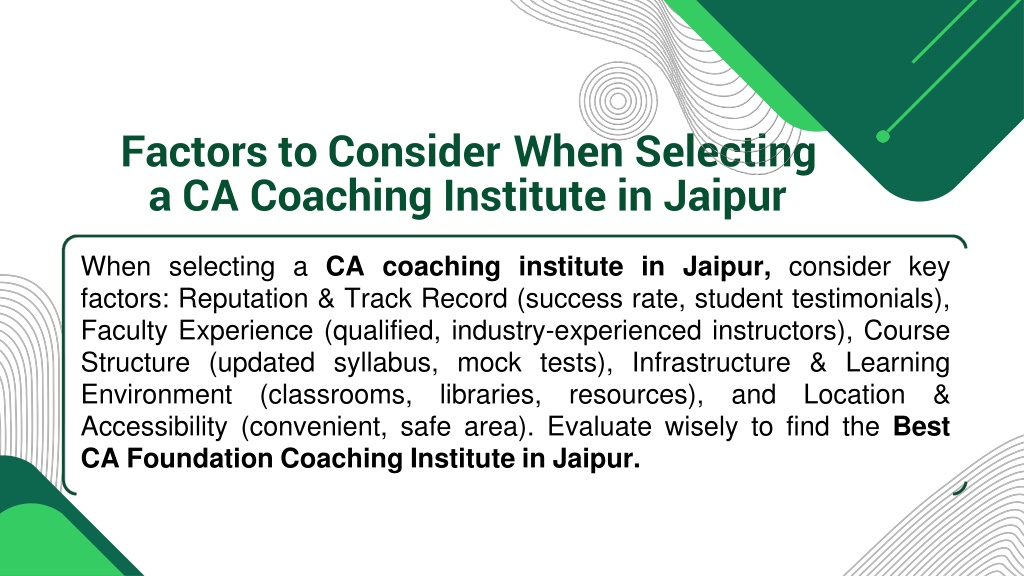 Factors to Consider When Selecting a CA Coaching Institute in Jaipur

When selecting a CA coaching institute in Jaipur, consider key factors: Reputation & Track Record (success rate, student testimonials), Faculty Experience (qualified, industry-experienced instructors), Course Structure (updated syllabus, mock tests), Infrastructure & Learning Environment (classrooms, libraries, resources), and Location & Accessibility (convenient, safe area). Evaluate wisely to find the Best CA Foundation Coaching Institute in Jaipur.